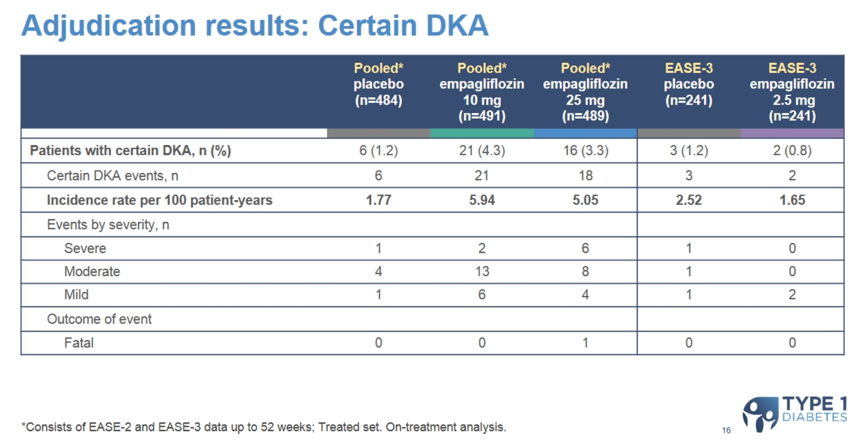 Adjudication results: Certain DKA

| | Pooled* placebo (n=484) | Pooled* empagliflozin 10 mg (n=491) | Pooled* empagliflozin 25 mg (n=489) | EASE-3 placebo (n=241) | EASE-3 empagliflozin 2.5 mg (n=241) |
|---|---|---|---|---|---|
| Patients with certain DKA, n (%) | 6 (1.2) | 21 (4.3) | 16 (3.3) | 3 (1.2) | 2 (0.8) |
| Certain DKA events, n | 6 | 21 | 18 | 3 | 2 |
| Incidence rate per 100 patient-years | 1.77 | 5.94 | 5.05 | 2.52 | 1.65 |
| Events by severity, n | | | | | |
| Severe | 1 | 2 | 6 | 1 | 0 |
| Moderate | 4 | 13 | 8 | 1 | 0 |
| Mild | 1 | 6 | 4 | 1 | 2 |
| Outcome of event | | | | | |
| Fatal | 0 | 0 | 1 | 0 | 0 |

*Consists of EASE-2 and EASE-3 data up to 52 weeks; Treated set. On-treatment analysis.

16

TYPE 1 DIABETES